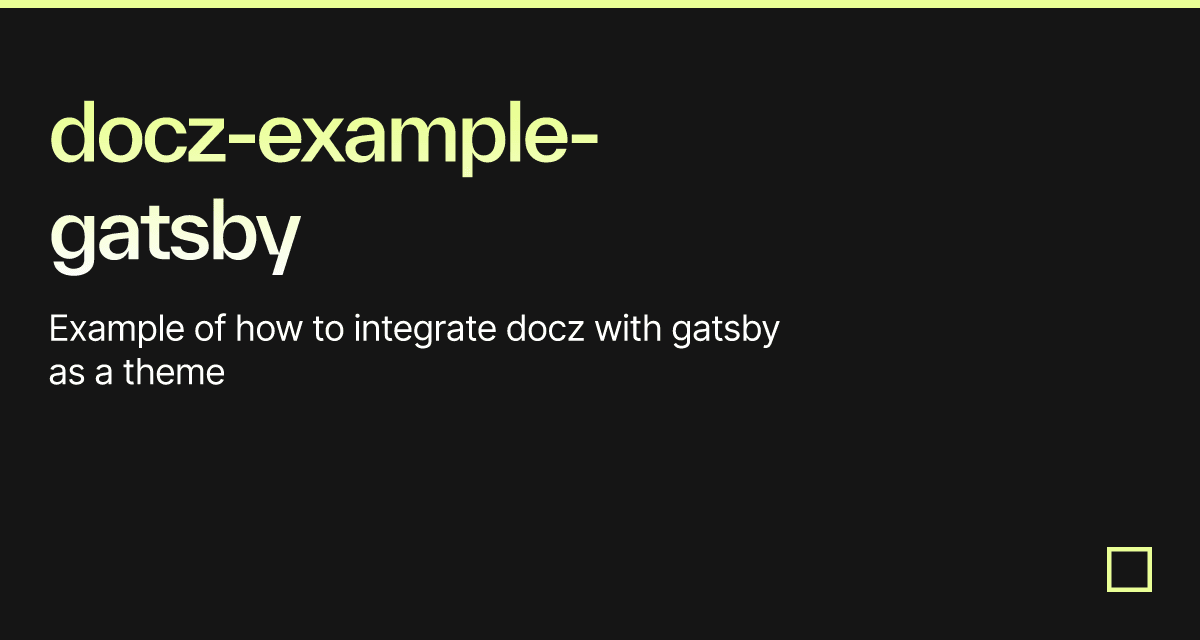 docz-example-gatsby

Example of how to integrate docz with gatsby as a theme